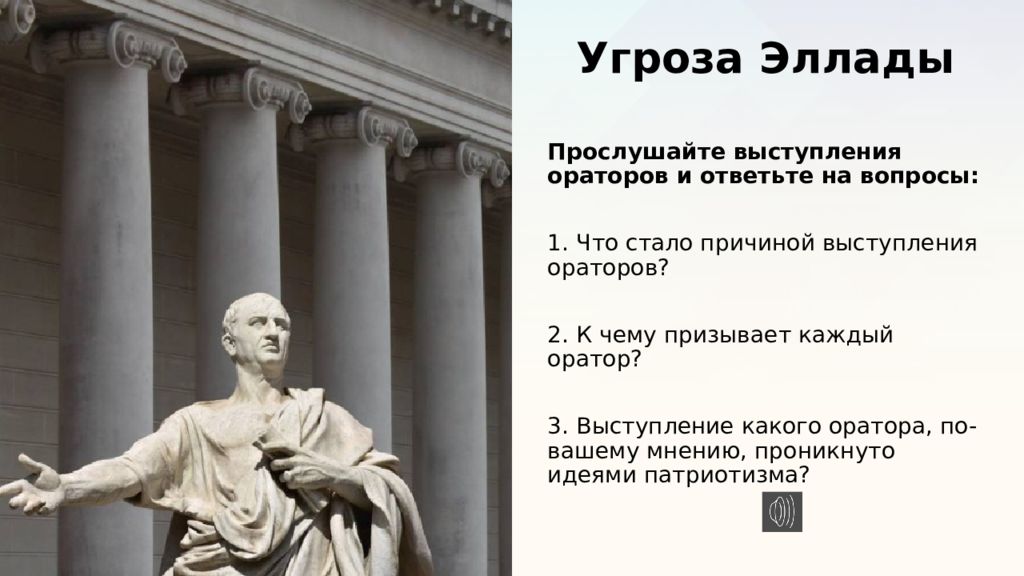 Угроза Эллады

Прослушайте выступления ораторов и ответьте на вопросы:

1. Что стало причиной выступления ораторов?

2. К чему призывает каждый оратор?

3. Выступление какого оратора, по-вашему мнению, проникнуто идеями патриотизма?